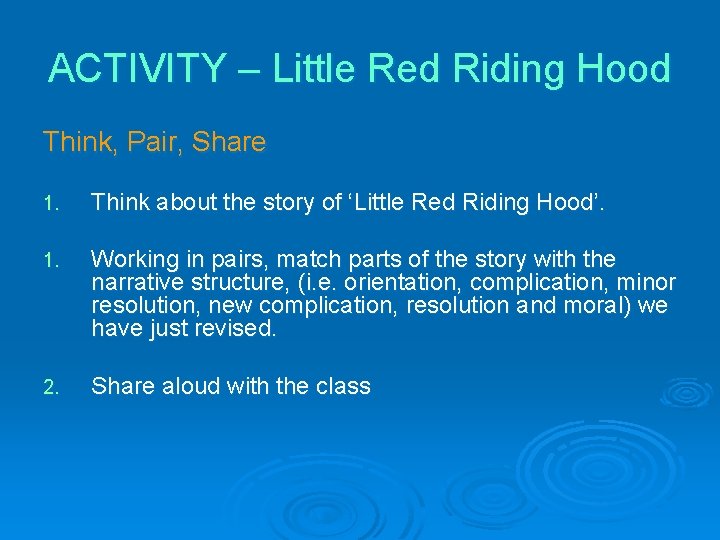 ACTIVITY – Little Red Riding Hood

Think, Pair, Share

1. Think about the story of ‘Little Red Riding Hood’.

1. Working in pairs, match parts of the story with the narrative structure, (i.e. orientation, complication, minor resolution, new complication, resolution and moral) we have just revised.

2. Share aloud with the class